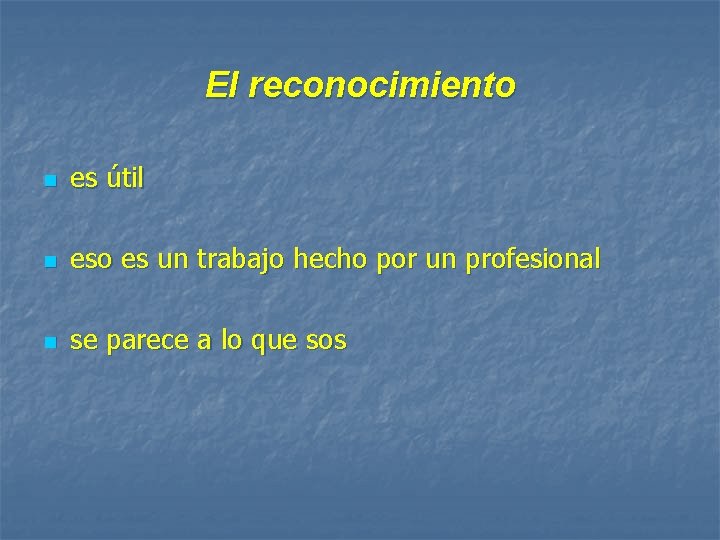 El reconocimiento

- es útil
- eso es un trabajo hecho por un profesional
- se parece a lo que sos